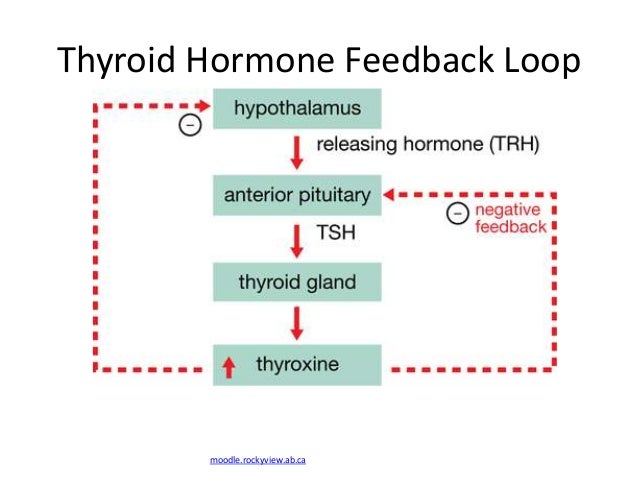 Thyroid Hormone Feedback Loop

hypothalamus

−

releasing hormone (TRH)

anterior pituitary

−

negative feedback

TSH

thyroid gland

thyroxine

moodle.rockyview.ab.ca